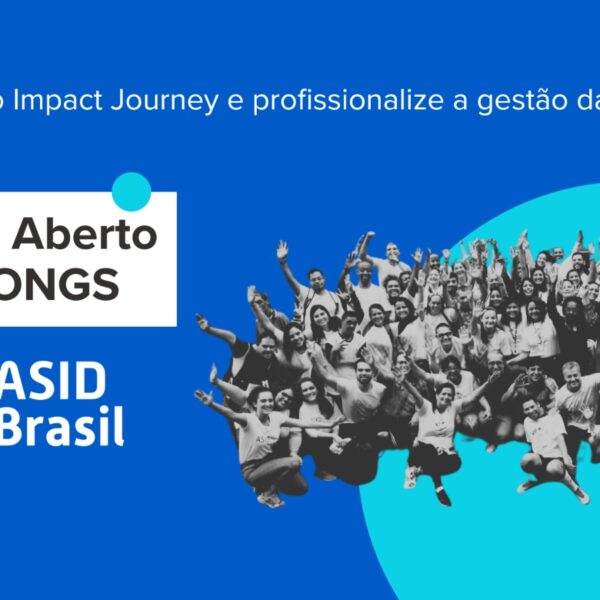 o Impact Journey e profissionalize a gestão da

Aberto
ONGS

ASID
Brasil